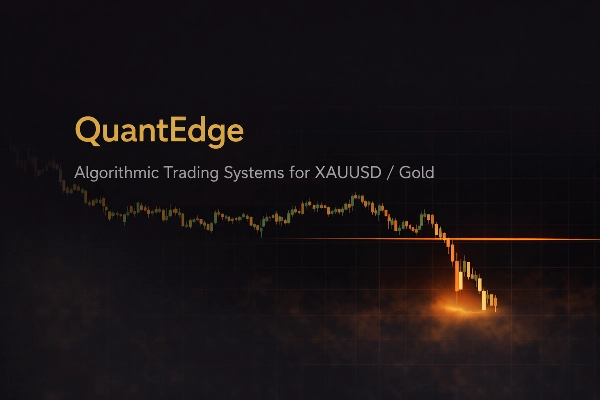 QuantEdge

Algorithmic Trading Systems for XAUUSD / Gold